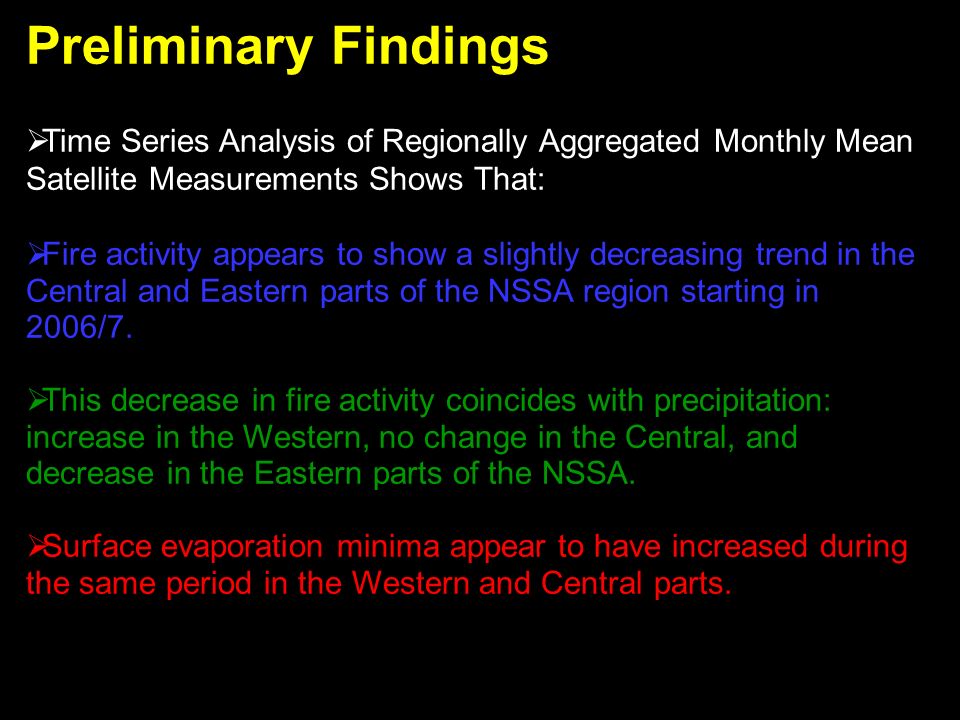 Preliminary Findings

➢Time Series Analysis of Regionally Aggregated Monthly Mean Satellite Measurements Shows That:

➢Fire activity appears to show a slightly decreasing trend in the Central and Eastern parts of the NSSA region starting in 2006/7.

➢This decrease in fire activity coincides with precipitation: increase in the Western, no change in the Central, and decrease in the Eastern parts of the NSSA.

➢Surface evaporation minima appear to have increased during the same period in the Western and Central parts.